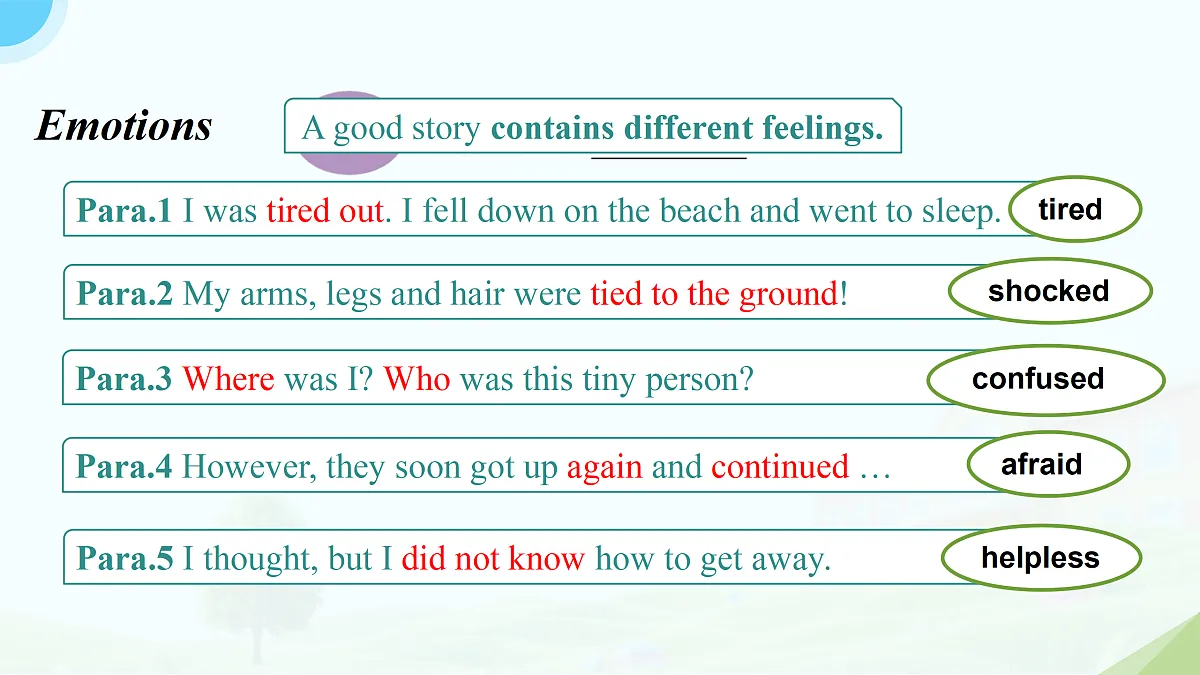 Emotions

A good story contains different feelings.

Para.1 I was tired out. I fell down on the beach and went to sleep.

tired

Para.2 My arms, legs and hair were tied to the ground!

shocked

Para.3 Where was I? Who was this tiny person?

confused

Para.4 However, they soon got up again and continued …

afraid

Para.5 I thought, but I did not know how to get away.

helpless